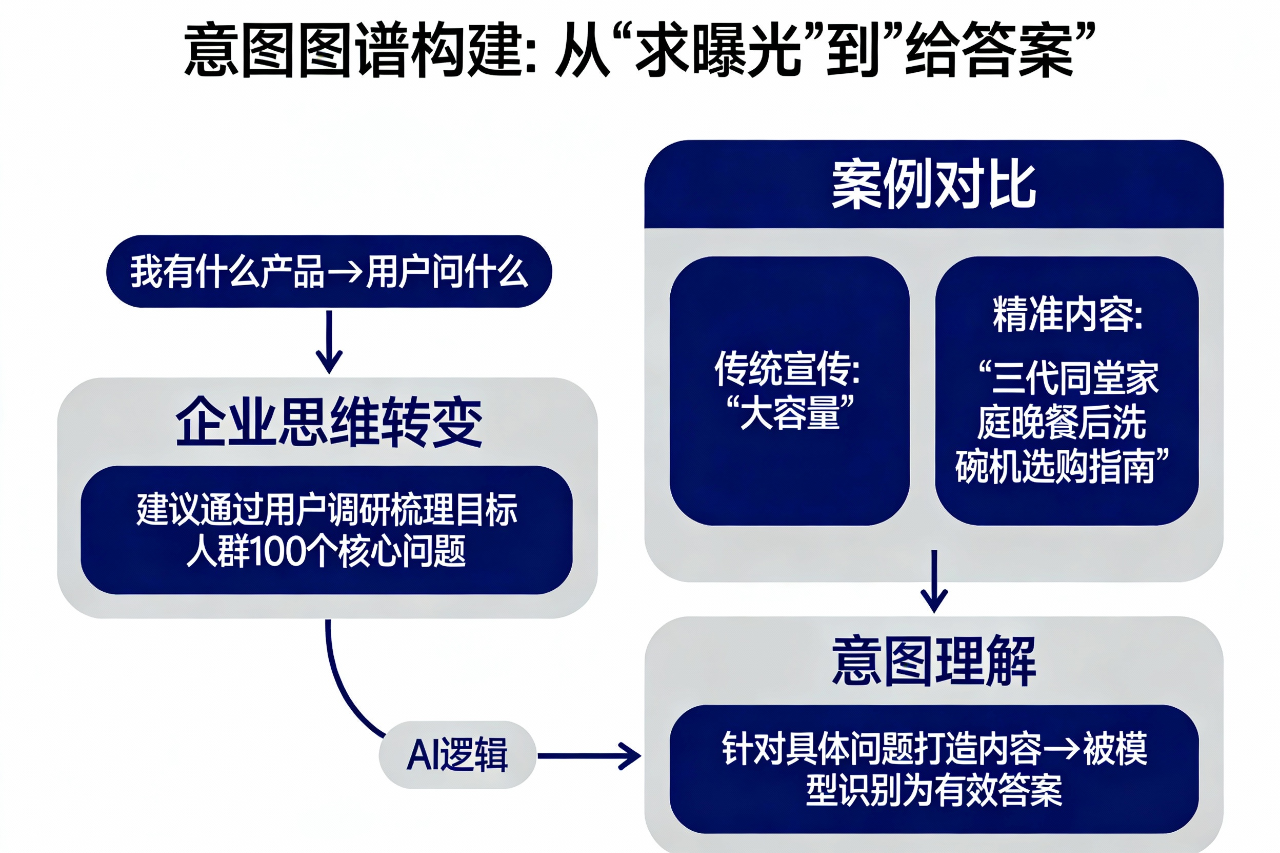 意图图谱构建: 从“求曝光”到”给答案”

我有什么产品→用户问什么

企业思维转变

建议通过用户调研梳理目标人群100个核心问题

AI逻辑

案例对比

传统宣传: “大容量”

精准内容: “三代同堂家庭晚餐后洗碗机选购指南”

意图理解

针对具体问题打造内容→被模型识别为有效答案